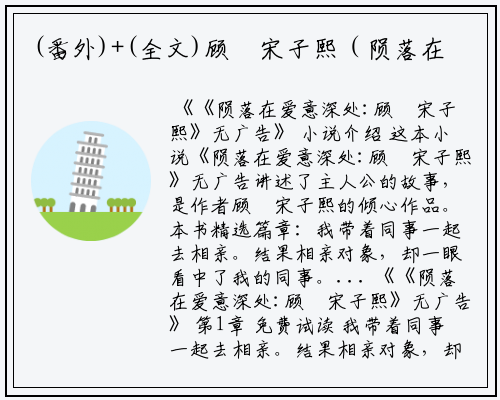 (番外)+(全文)顾　宋子熙（陨落在

《《陨落在爱意深处：顾　宋子熙》无广告》 小说介绍 这本小说《陨落在爱意深处：顾　宋子熙》无广告讲述了主人公的故事，是作者顾　宋子熙的倾心作品。本书精选篇章：我带着同事一起去相亲。结果相亲对象，却一眼看中了我的同事。... 《《陨落在爱意深处：顾　宋子熙》无广告》 第1章 免费试读 我带着同事一起去相亲。结果相亲对象，却